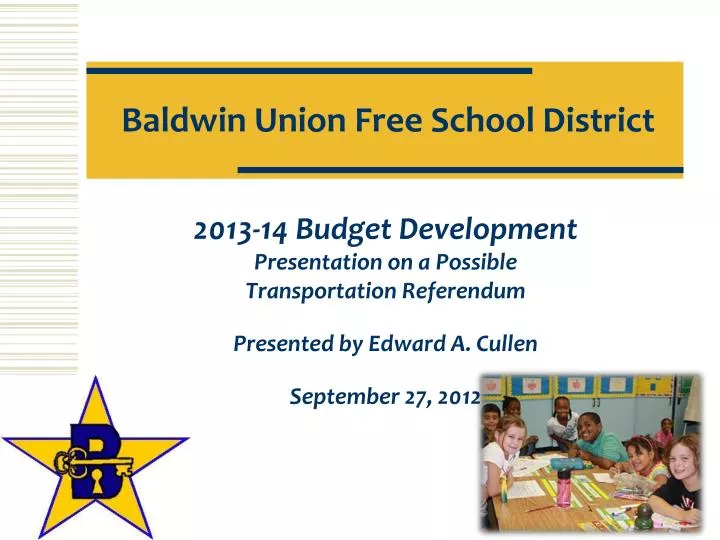 Baldwin Union Free School District

2013-14 Budget Development
Presentation on a Possible Transportation Referendum

Presented by Edward A. Cullen

September 27, 2012

B